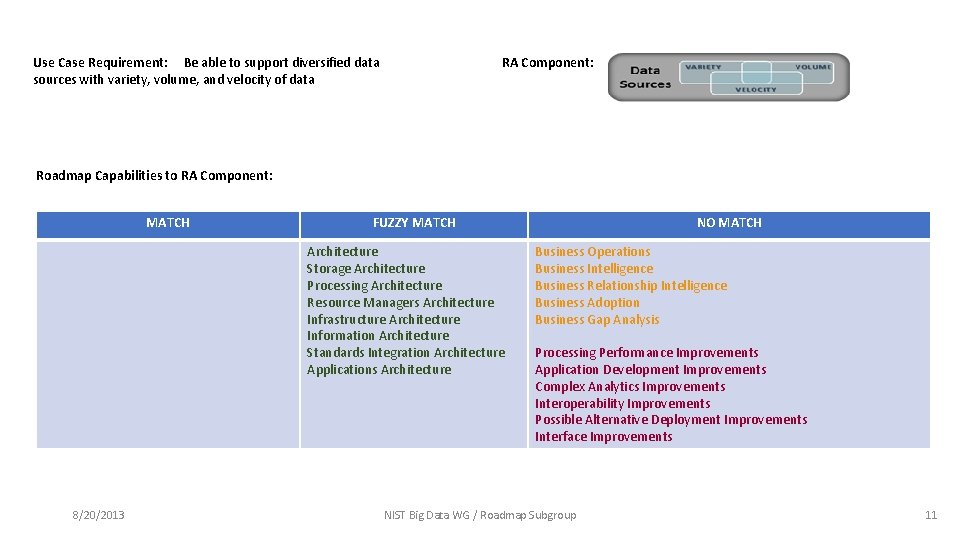 Use Case Requirement: Be able to support diversified data sources with variety, volume, and velocity of data

RA Component:

Data Sources

VARIETY

VOLUME

VELOCITY

Roadmap Capabilities to RA Component:

| MATCH | FUZZY MATCH | NO MATCH |
|---|---|---|
| | Architecture<br>Storage Architecture<br>Processing Architecture<br>Resource Managers Architecture<br>Infrastructure Architecture<br>Information Architecture<br>Standards Integration Architecture<br>Applications Architecture | Business Operations<br>Business Intelligence<br>Business Relationship Intelligence<br>Business Adoption<br>Business Gap Analysis<br><br>Processing Performance Improvements<br>Application Development Improvements<br>Complex Analytics Improvements<br>Interoperability Improvements<br>Possible Alternative Deployment Improvements<br>Interface Improvements |

8/20/2013

NIST Big Data WG / Roadmap Subgroup

11